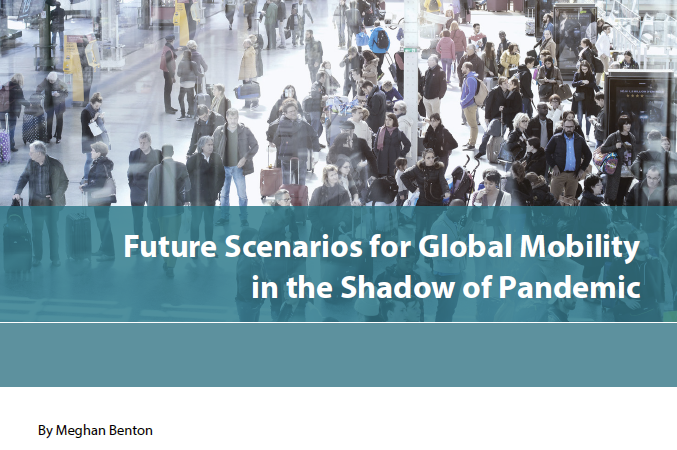 Future Scenarios for Global Mobility in the Shadow of Pandemic

By Meghan Benton